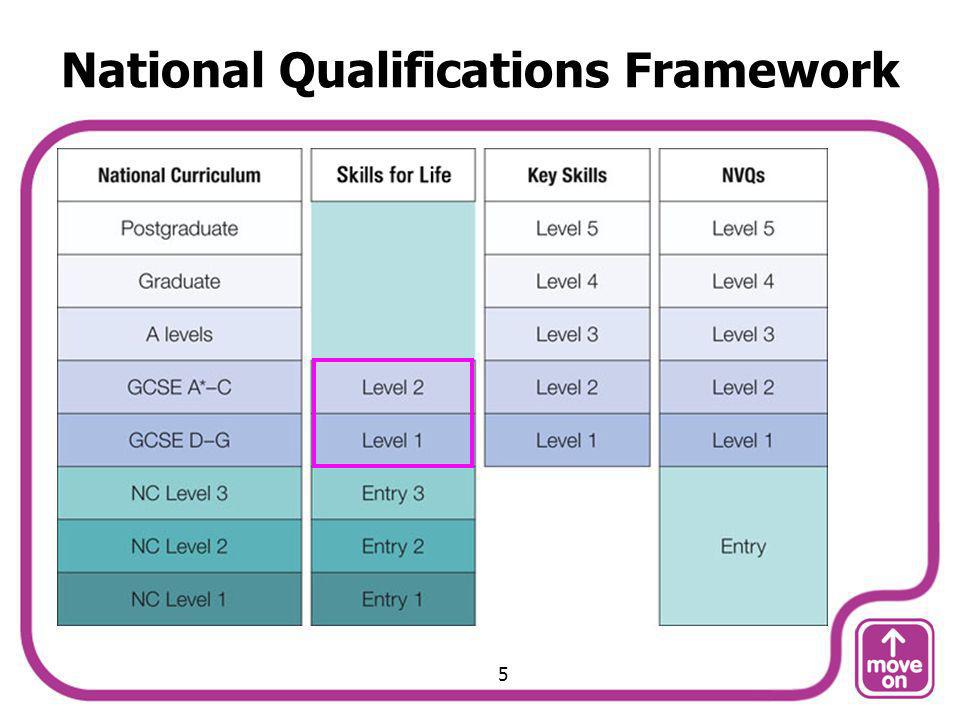 National Qualifications Framework

| National Curriculum | Skills for Life | Key Skills | NVQs |
|---|---|---|---|
| Postgraduate | | Level 5 | Level 5 |
| Graduate | | Level 4 | Level 4 |
| A levels | | Level 3 | Level 3 |
| GCSE A*–C | Level 2 | Level 2 | Level 2 |
| GCSE D–G | Level 1 | Level 1 | Level 1 |
| NC Level 3 | Entry 3 | | Entry |
| NC Level 2 | Entry 2 | | |
| NC Level 1 | Entry 1 | | |

5

move on